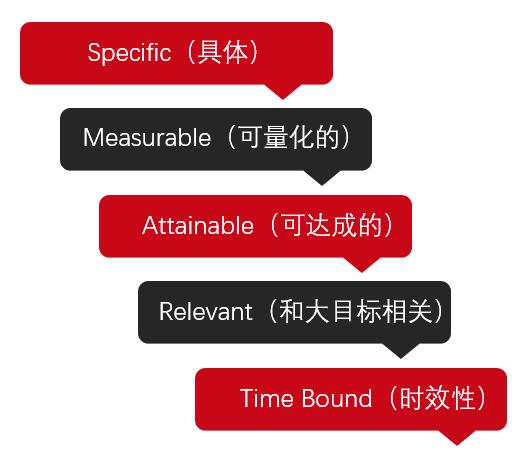 Specific（具体）

Measurable（可量化的）

Attainable（可达成的）

Relevant（和大目标相关）

Time Bound（时效性）